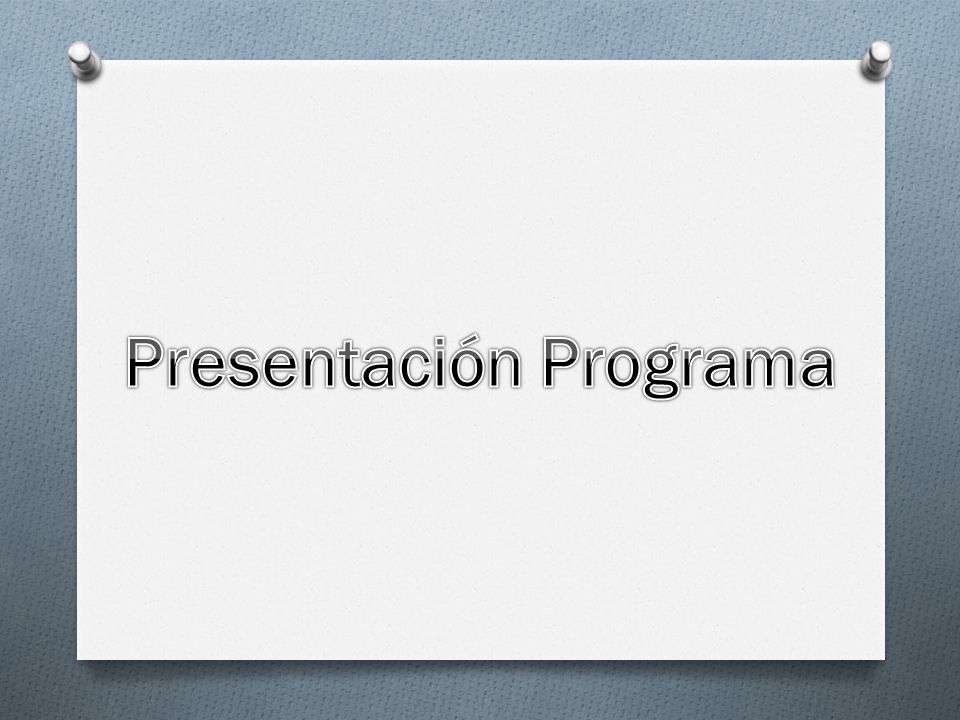 Presentación Programa